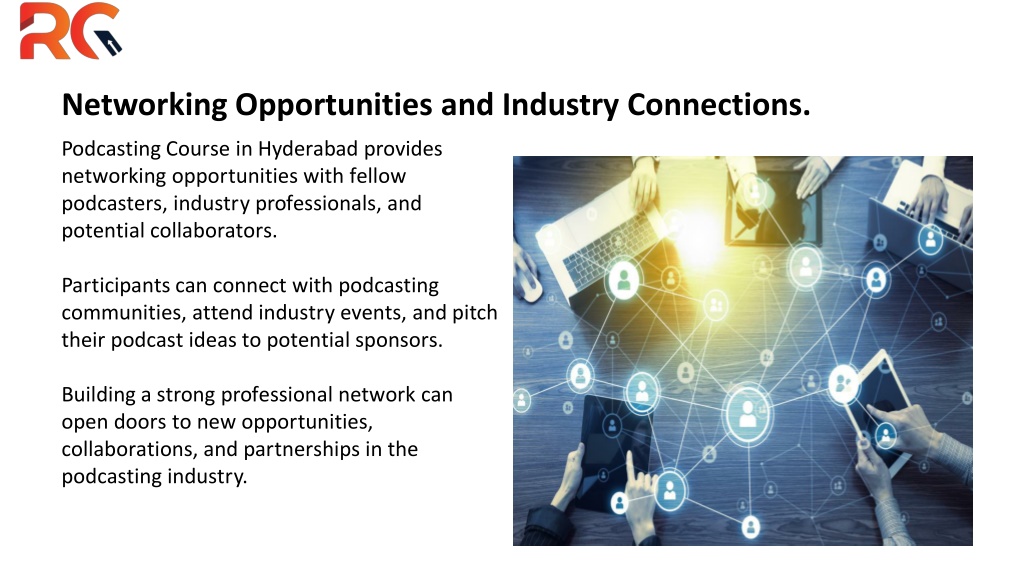 RG

Networking Opportunities and Industry Connections.

Podcasting Course in Hyderabad provides networking opportunities with fellow podcasters, industry professionals, and potential collaborators.

Participants can connect with podcasting communities, attend industry events, and pitch their podcast ideas to potential sponsors.

Building a strong professional network can open doors to new opportunities, collaborations, and partnerships in the podcasting industry.